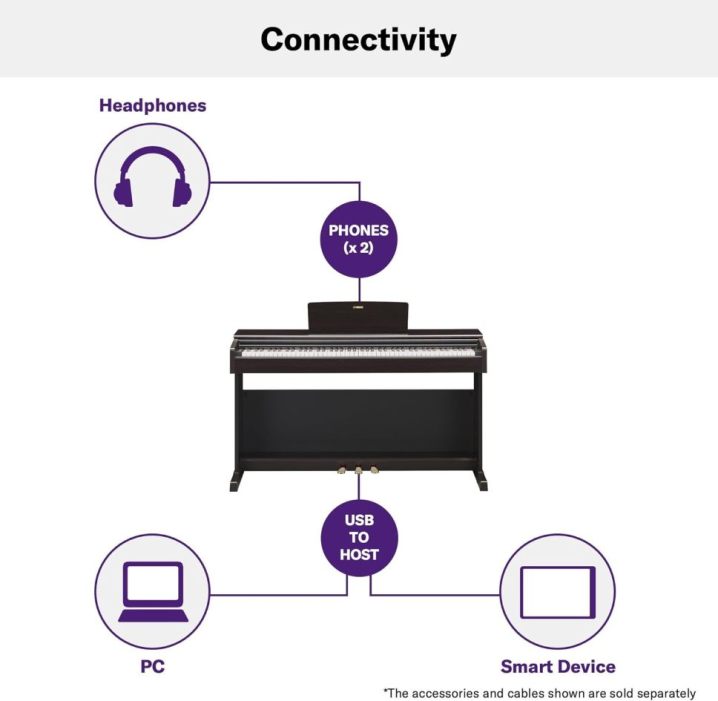 Connectivity

Headphones

PHONES (x 2)

USB TO HOST

PC

Smart Device

*The accessories and cables shown are sold separately